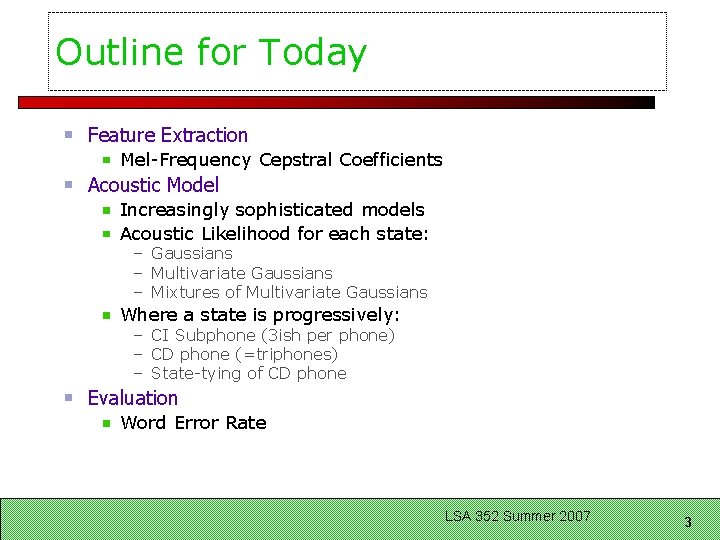 Outline for Today

- Feature Extraction
  - Mel-Frequency Cepstral Coefficients
- Acoustic Model
  - Increasingly sophisticated models
  - Acoustic Likelihood for each state:
    – Gaussians
    – Multivariate Gaussians
    – Mixtures of Multivariate Gaussians
  - Where a state is progressively:
    – CI Subphone (3ish per phone)
    – CD phone (=triphones)
    – State-tying of CD phone
- Evaluation
  - Word Error Rate

LSA 352 Summer 2007

3